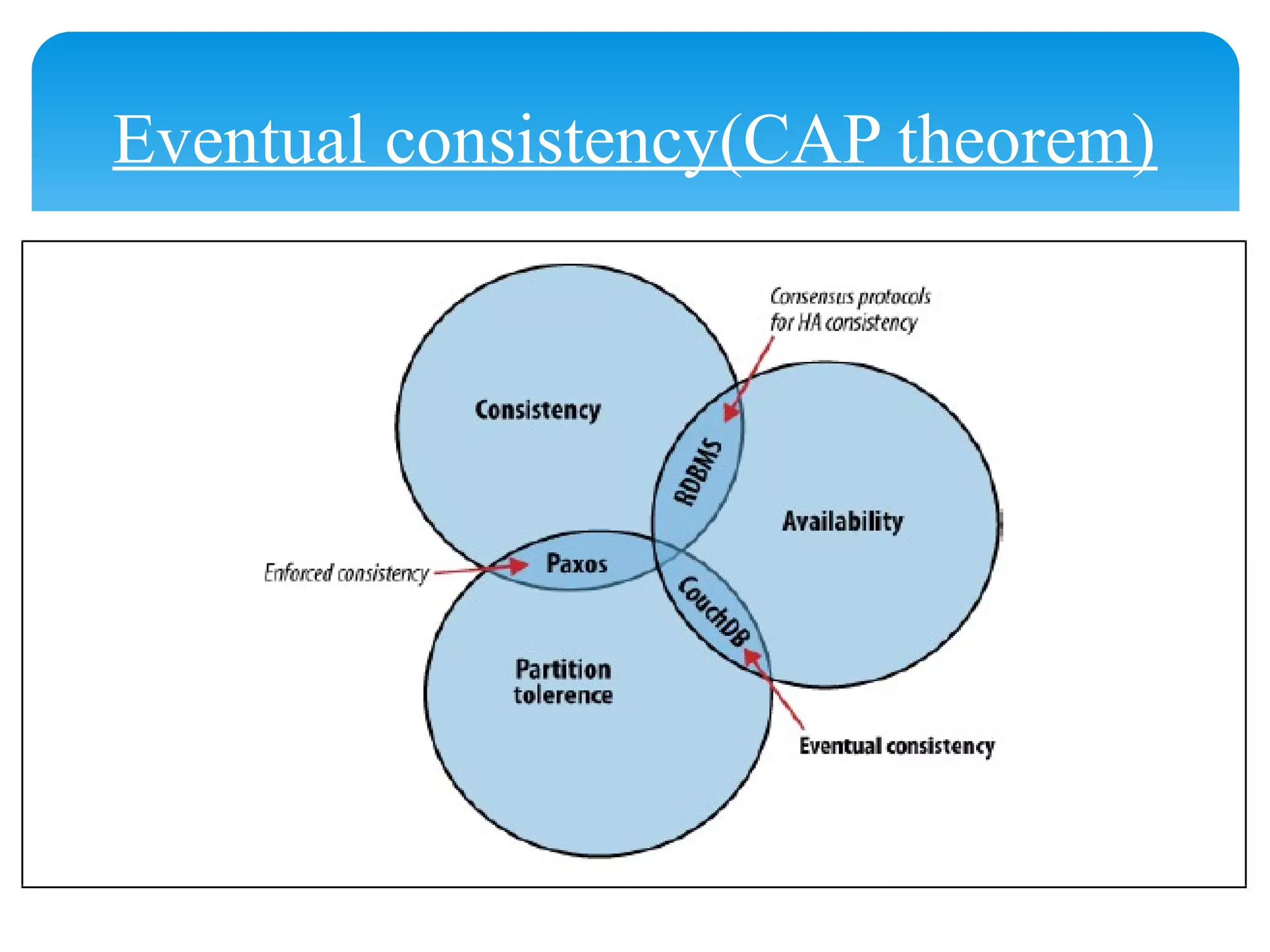 Eventual consistency(CAP theorem)

Consensus protocols for HA consistency

Consistency

RDBMS

Availability

Enforced consistency

Paxos

CouchDB

Partition tolerence

Eventual consistency